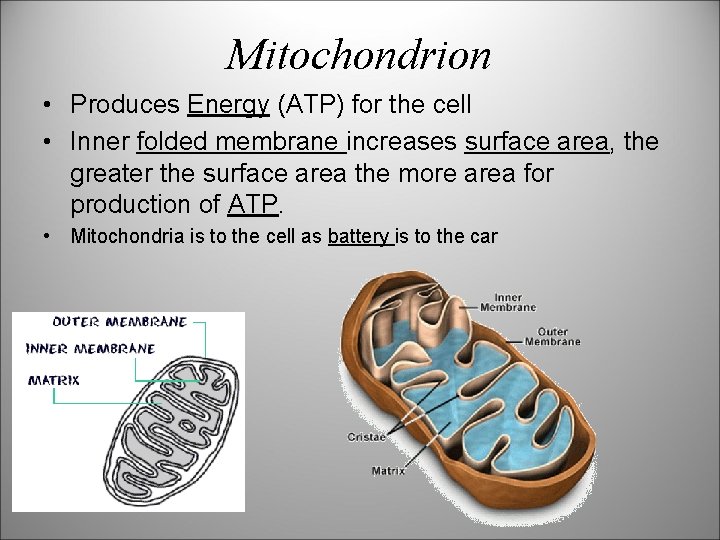 Mitochondrion

• Produces Energy (ATP) for the cell
• Inner folded membrane increases surface area, the greater the surface area the more area for production of ATP.
• Mitochondria is to the cell as battery is to the car

OUTER MEMBRANE
INNER MEMBRANE
MATRIX

Inner Membrane
Outer Membrane
Cristae
Matrix